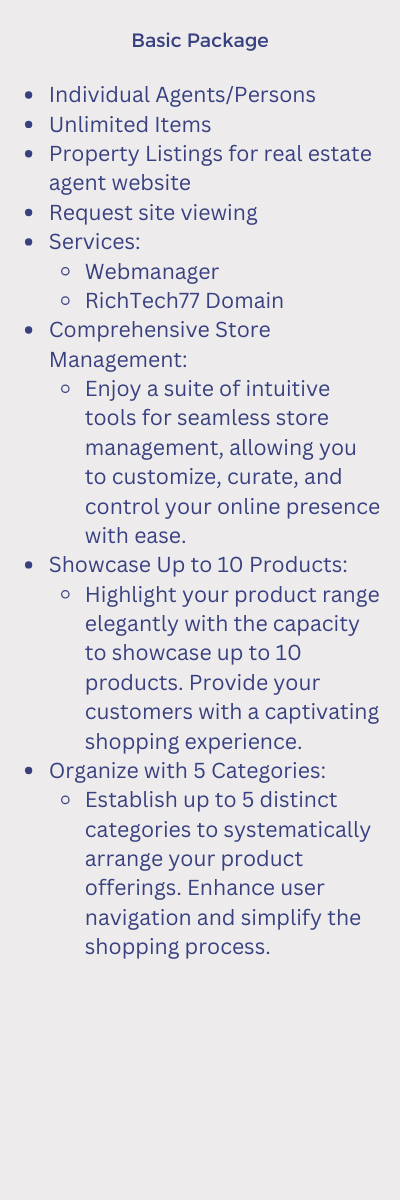 Basic Package

- Individual Agents/Persons
- Unlimited Items
- Property Listings for real estate agent website
- Request site viewing
- Services:
  - Webmanager
  - RichTech77 Domain
- Comprehensive Store Management:
  - Enjoy a suite of intuitive tools for seamless store management, allowing you to customize, curate, and control your online presence with ease.
- Showcase Up to 10 Products:
  - Highlight your product range elegantly with the capacity to showcase up to 10 products. Provide your customers with a captivating shopping experience.
- Organize with 5 Categories:
  - Establish up to 5 distinct categories to systematically arrange your product offerings. Enhance user navigation and simplify the shopping process.